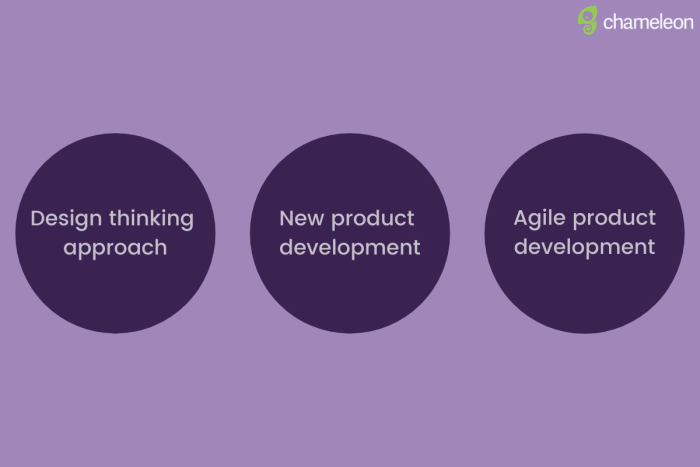 chameleon

Design thinking approach

New product development

Agile product development